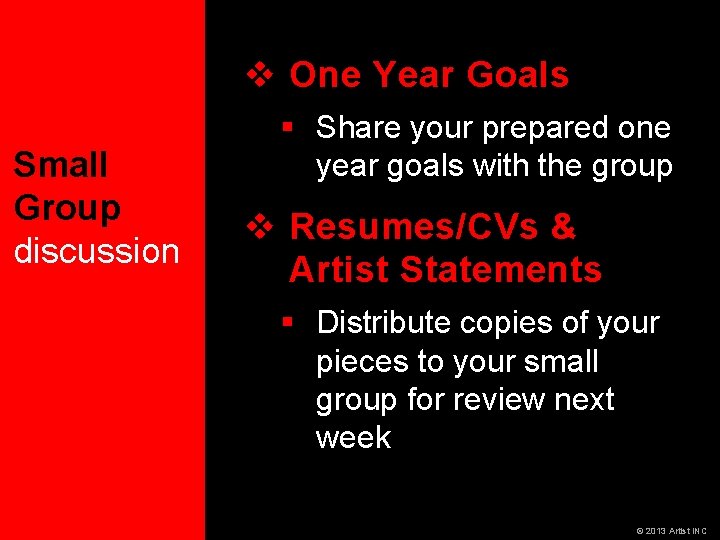 Small Group discussion

❖ One Year Goals

▪ Share your prepared one year goals with the group

❖ Resumes/CVs & Artist Statements

▪ Distribute copies of your pieces to your small group for review next week

© 2013 Artist INC